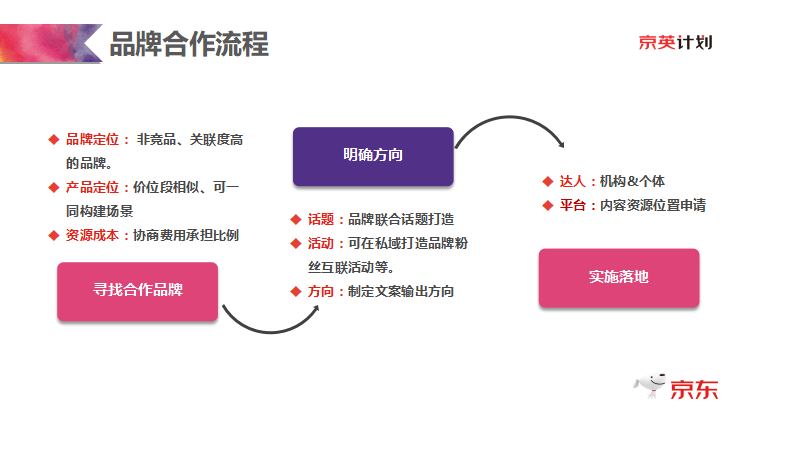 品牌合作流程

京英计划

◆ 品牌定位： 非竞品、关联度高的品牌。
◆ 产品定位：价位段相似、可一同构建场景
◆ 资源成本：协商费用承担比例

寻找合作品牌

明确方向

◆ 话题：品牌联合话题打造
◆ 活动：可在私域打造品牌粉丝互联活动等。
◆ 方向：制定文案输出方向

◆ 达人：机构&个体
◆ 平台：内容资源位置申请

实施落地

京东